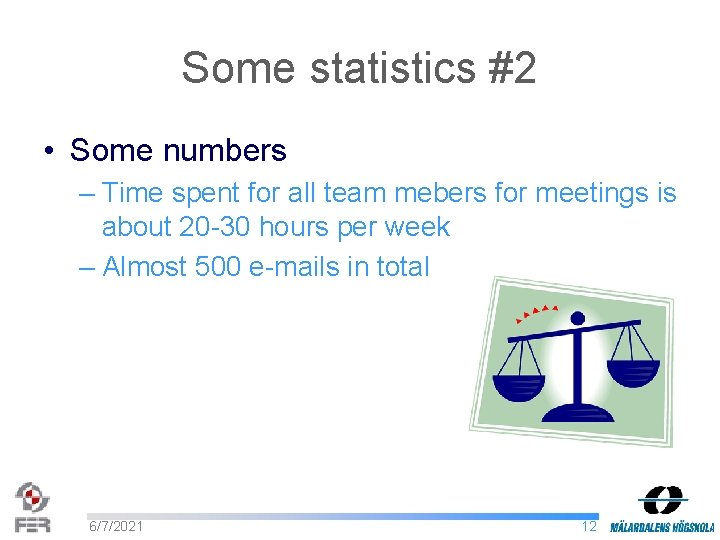 Some statistics #2

• Some numbers

– Time spent for all team mebers for meetings is about 20-30 hours per week

– Almost 500 e-mails in total

FER

6/7/2021

12

MÄLARDALENS HÖGSKOLA